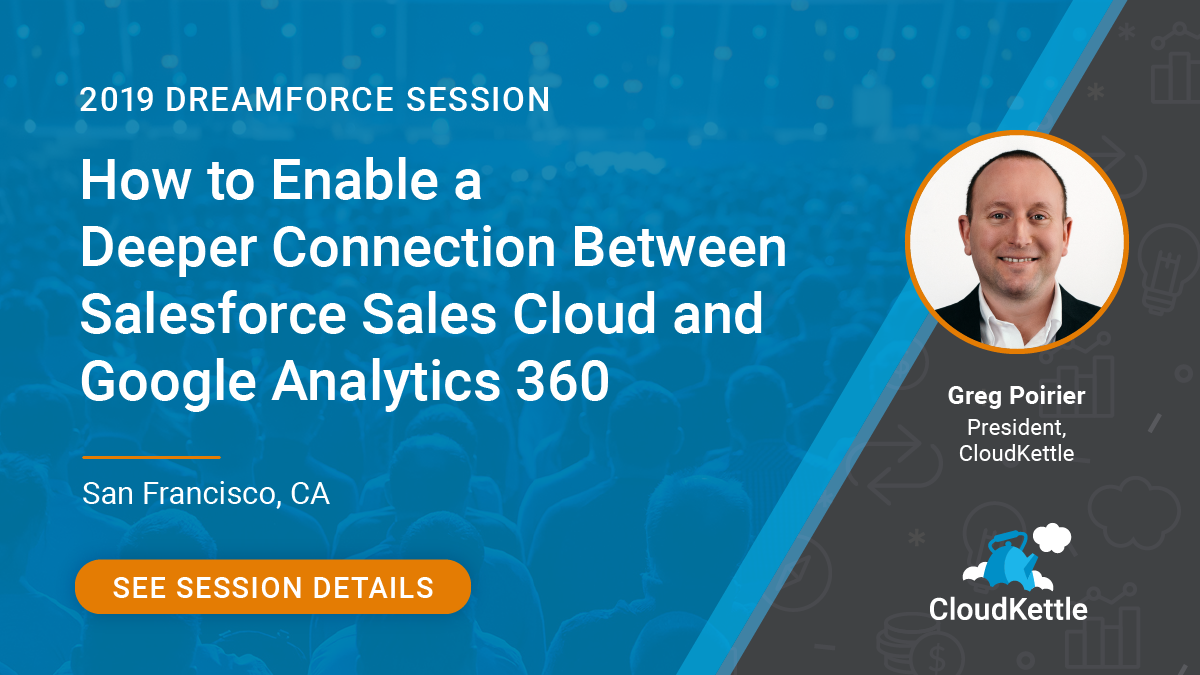 2019 DREAMFORCE SESSION

How to Enable a Deeper Connection Between Salesforce Sales Cloud and Google Analytics 360

San Francisco, CA

SEE SESSION DETAILS

Greg Poirier
President, CloudKettle

CloudKettle